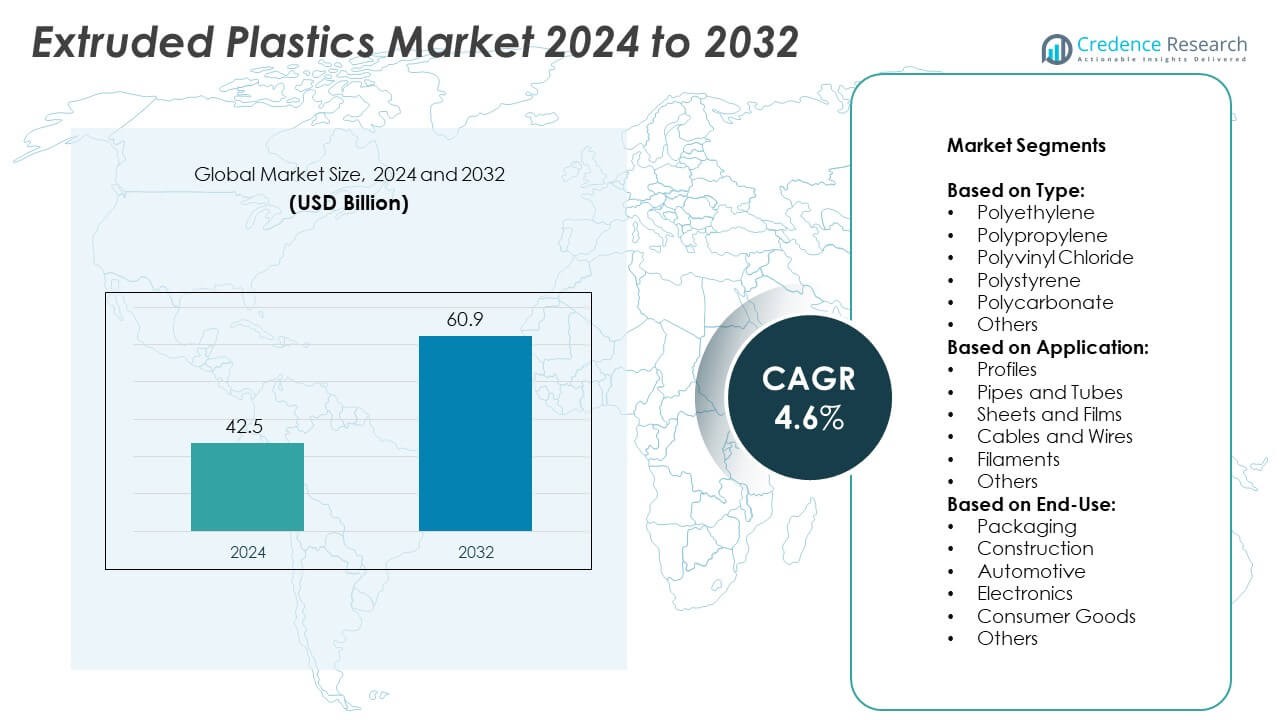 Extruded Plastics Market 2024 to 2032

Credence Research
Actionable Insights Delivered

Global Market Size, 2024 and 2032
(USD Billion)

42.5
60.9
2024
2032

CAGR
4.6%

Market Segments

Based on Type:
• Polyethylene
• Polypropylene
• Polyvinyl Chloride
• Polystyrene
• Polycarbonate
• Others

Based on Application:
• Profiles
• Pipes and Tubes
• Sheets and Films
• Cables and Wires
• Filaments
• Others

Based on End-Use:
• Packaging
• Construction
• Automotive
• Electronics
• Consumer Goods
• Others